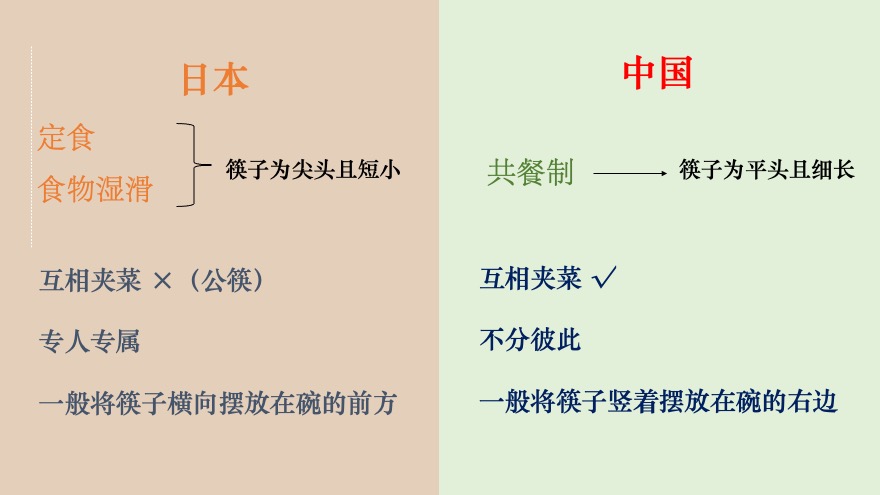 日本

定食
食物湿滑

筷子为尖头且短小

互相夹菜 ×（公筷）

专人专属

一般将筷子横向摆放在碗的前方

中国

共餐制 → 筷子为平头且细长

互相夹菜 √

不分彼此

一般将筷子竖着摆放在碗的右边